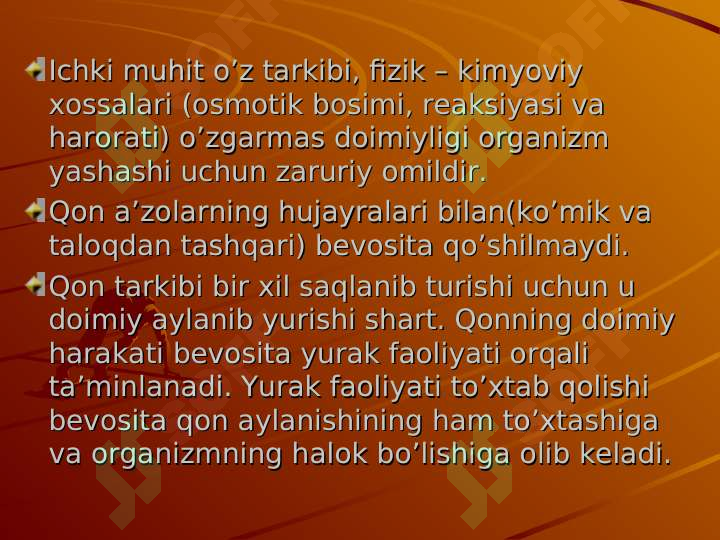 Ichki muhit o’z tarkibi, fizik – kimyoviy xossalari (osmotik bosimi, reaksiyasi va harorati) o’zgarmas doimiyligi organizm yashashi uchun zaruriy omildir.

Qon a’zolarning hujayralari bilan(ko’mik va taloqdan tashqari) bevosita qo’shilmaydi.

Qon tarkibi bir xil saqlanib turishi uchun u doimiy aylanib yurishi shart. Qonning doimiy harakati bevosita yurak faoliyati orqali ta’minlanadi. Yurak faoliyati to’xtab qolishi bevosita qon aylanishining ham to’xtashiga va organizmning halok bo’lishiga olib keladi.